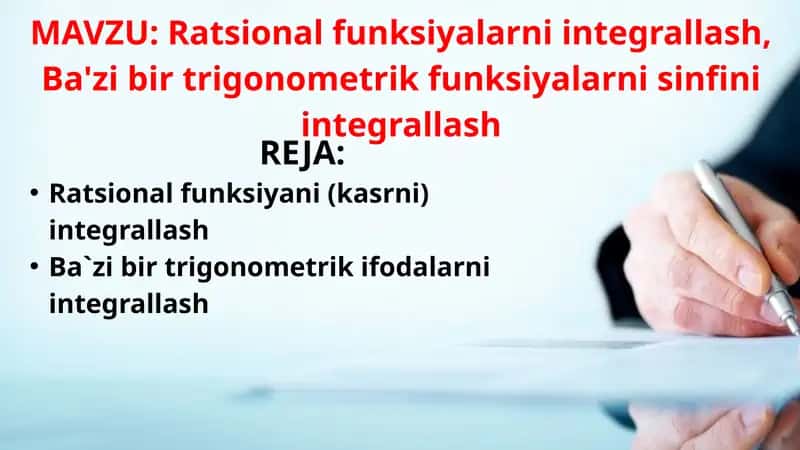 MAVZU: Ratsional funksiyalarni integrallash, Ba'zi bir trigonometrik funksiyalarni sinfini integrallash

REJA:

• Ratsional funksiyani (kasrni) integrallash
• Ba`zi bir trigonometrik ifodalarni integrallash